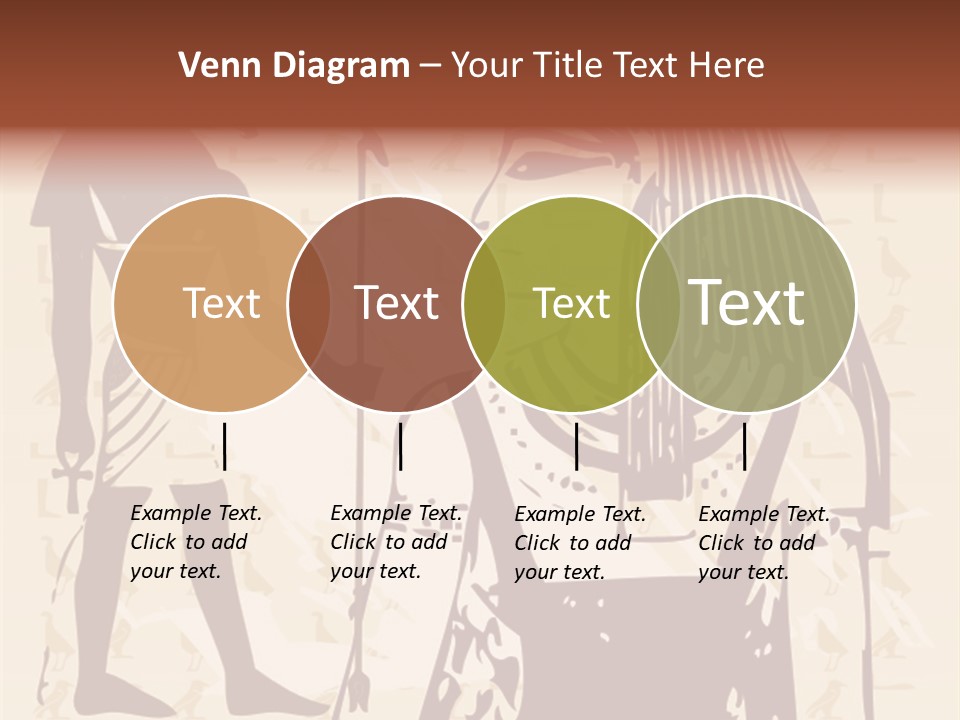 Venn Diagram – Your Title Text Here

Text

Text

Text

Text

Example Text. Click to add your text.

Example Text. Click to add your text.

Example Text. Click to add your text.

Example Text. Click to add your text.